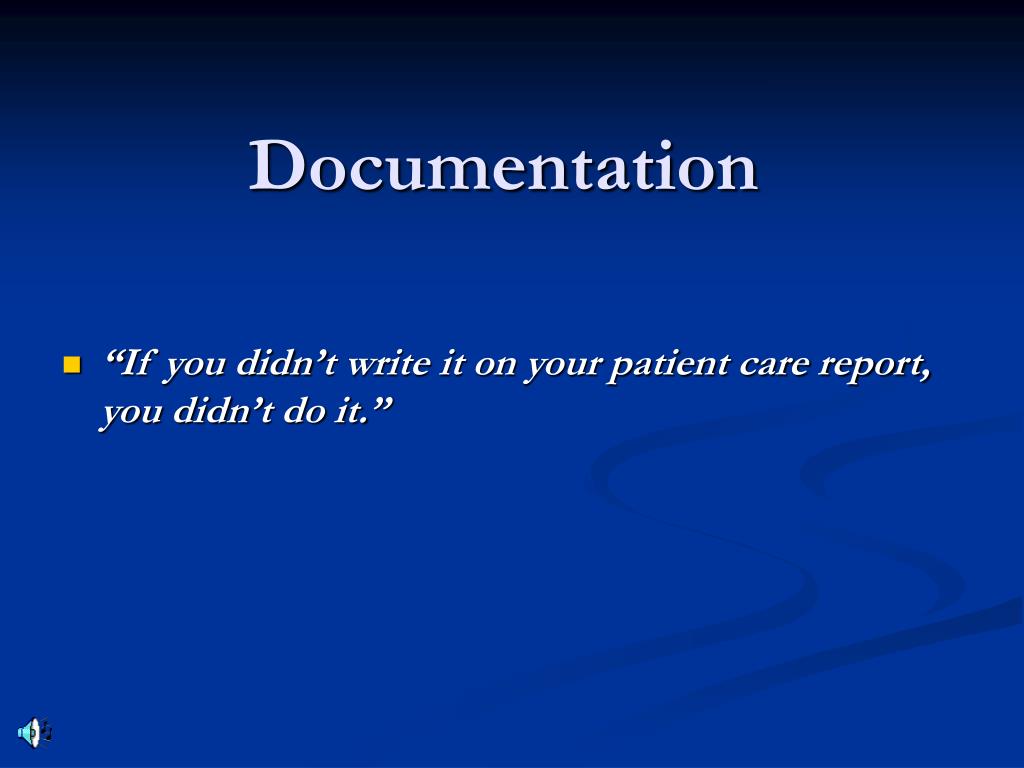 Documentation

“If you didn’t write it on your patient care report, you didn’t do it.”